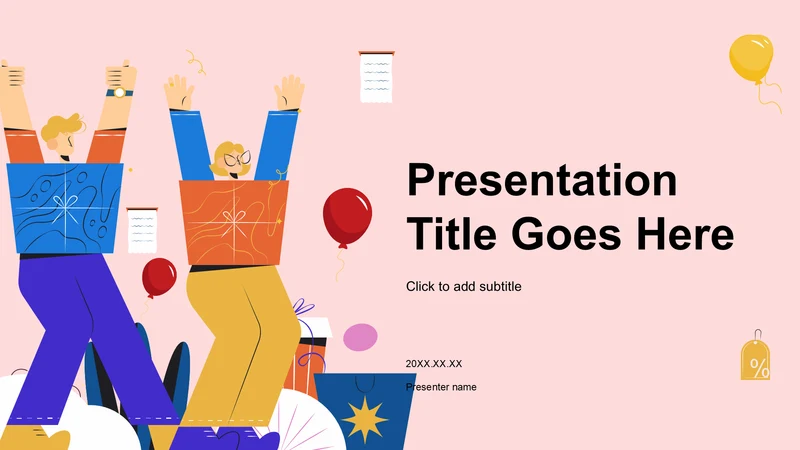 Presentation Title Goes Here

Click to add subtitle

20XX.XX.XX

Presenter name

%